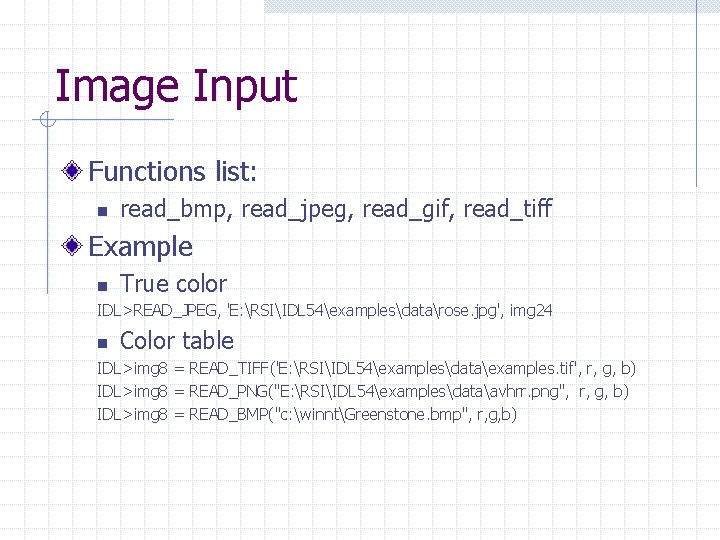 Image Input

Functions list:

read_bmp, read_jpeg, read_gif, read_tiff

Example

True color

IDL>READ_JPEG, 'E:\RSI\IDL54\examples\data\rose.jpg', img24

Color table

IDL>img8 = READ_TIFF('E:\RSI\IDL54\examples\data\examples.tif', r, g, b)
IDL>img8 = READ_PNG("E:\RSI\IDL54\examples\data\avhrr.png", r, g, b)
IDL>img8 = READ_BMP("c:\winnt\Greenstone.bmp", r,g,b)